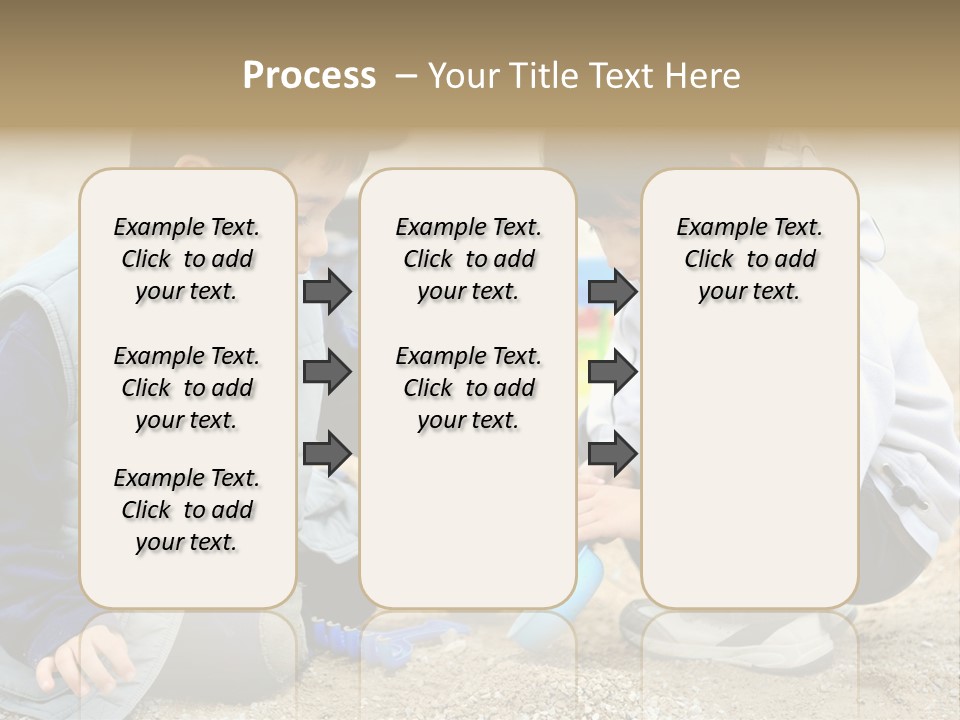 Process – Your Title Text Here

Example Text. Click to add your text.

Example Text. Click to add your text.

Example Text. Click to add your text.

Example Text. Click to add your text.

Example Text. Click to add your text.

Example Text. Click to add your text.